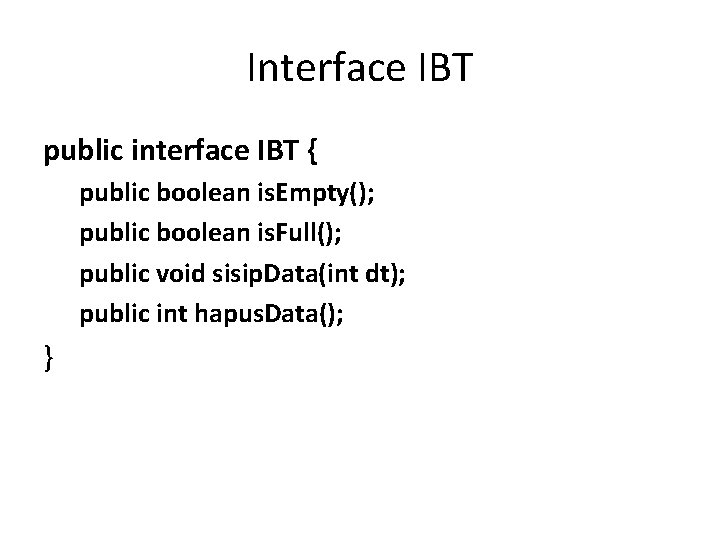 Interface IBT

public interface IBT {
public boolean isEmpty();
public boolean isFull();
public void sisipData(int dt);
public int hapusData();
}